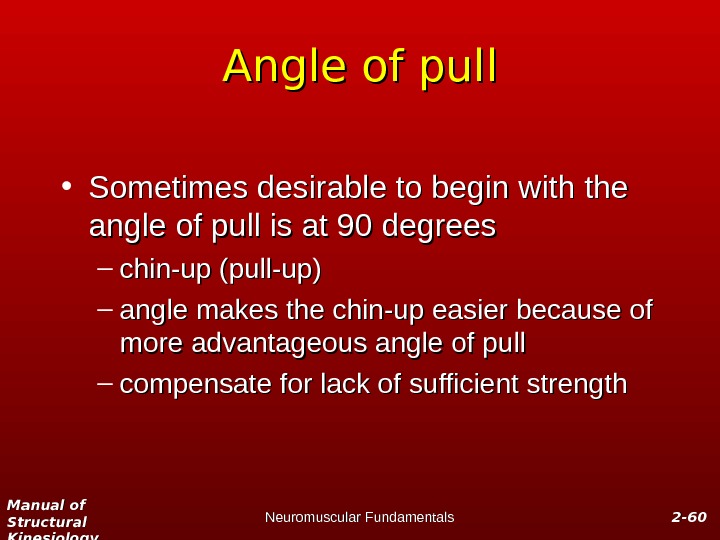 Angle of pull

• Sometimes desirable to begin with the angle of pull is at 90 degrees
– chin-up (pull-up)
– angle makes the chin-up easier because of more advantageous angle of pull
– compensate for lack of sufficient strength

Manual of Structural Kinesiology

Neuromuscular Fundamentals

2-60